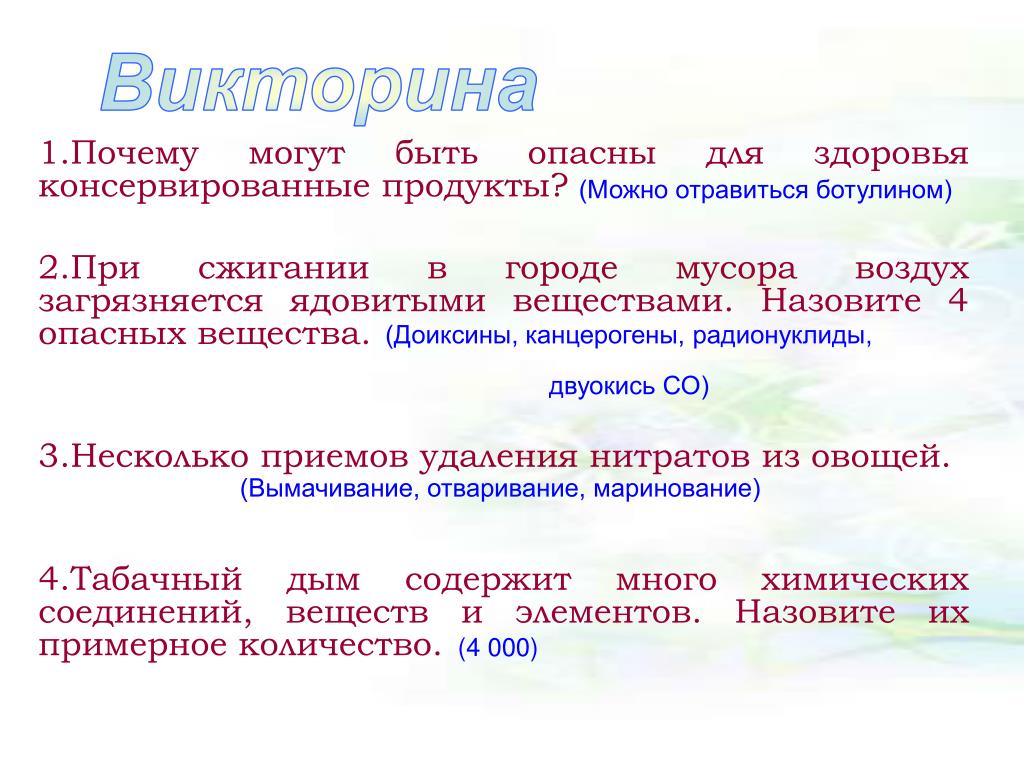 Викторина

1.Почему могут быть опасны для здоровья консервированные продукты? (Можно отравиться ботулином)

2.При сжигании в городе мусора воздух загрязняется ядовитыми веществами. Назовите 4 опасных вещества. (Доиксины, канцерогены, радионуклиды, двуокись СО)

3.Несколько приемов удаления нитратов из овощей. (Вымачивание, отваривание, маринование)

4.Табачный дым содержит много химических соединений, веществ и элементов. Назовите их примерное количество. (4 000)